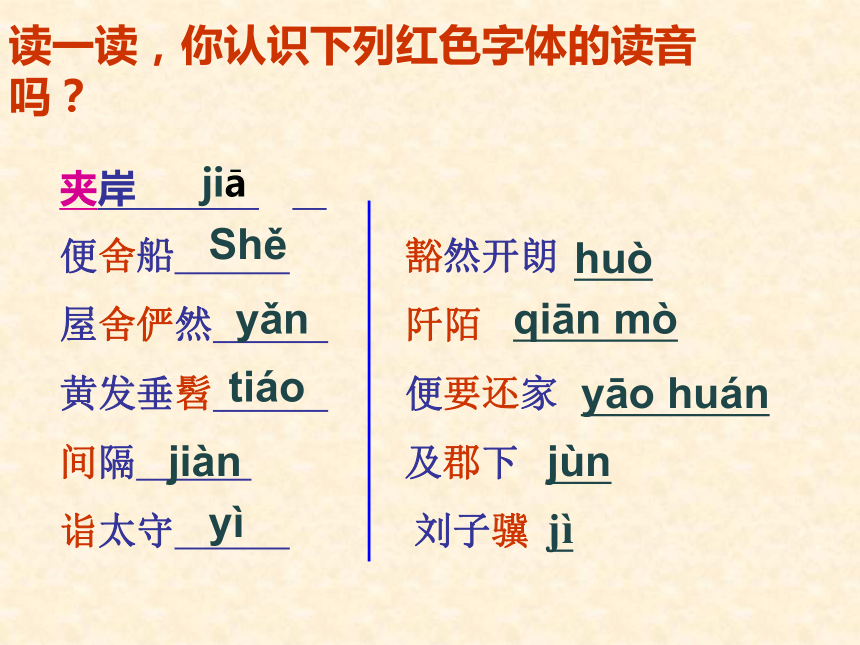 读一读，你认识下列红色字体的读音吗？

夹岸 jiā

便舍船 Shě

屋舍俨然 yǎn

黄发垂髫 tiáo

间隔 jiàn

诣太守 yì

豁然开朗 huò

阡陌 qiān mò

便要还家 yāo huán

及郡下 jùn

刘子骥 jì